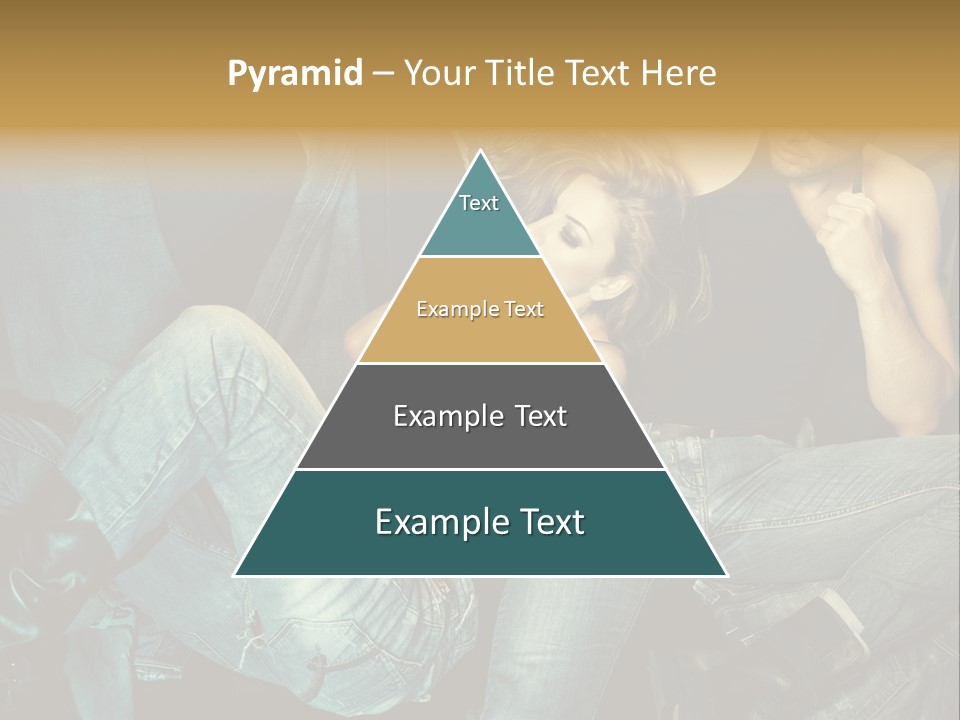 Pyramid – Your Title Text Here

Text

Example Text

Example Text

Example Text